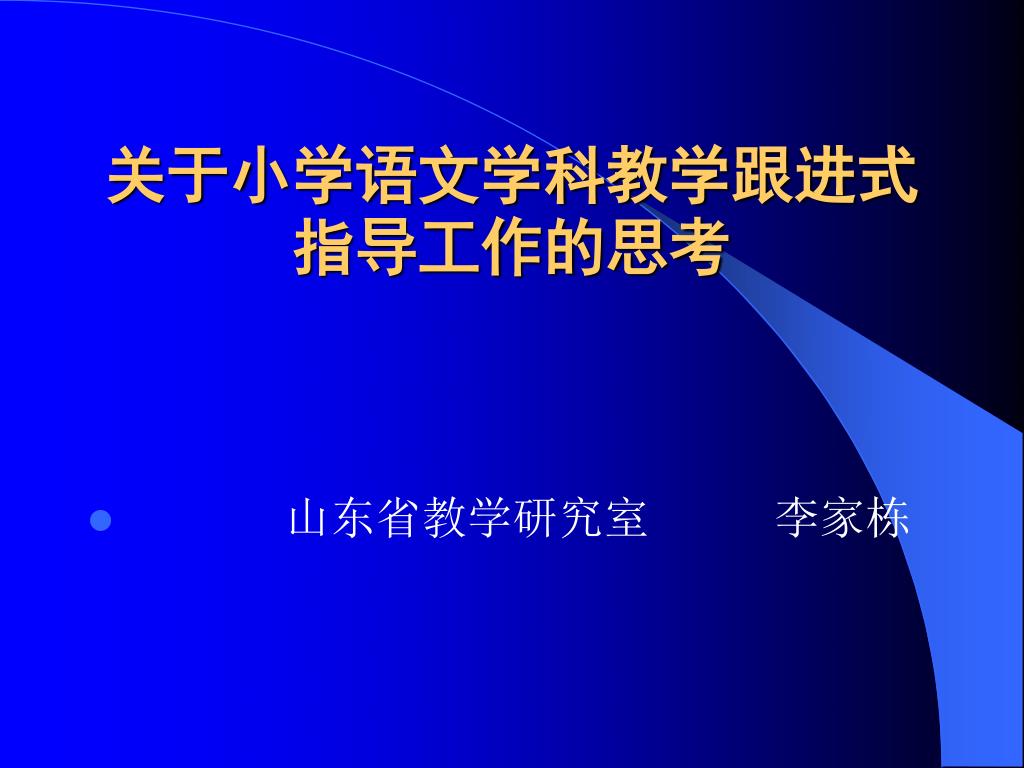 关于小学语文学科教学跟进式指导工作的思考

山东省教学研究室　　李家栋